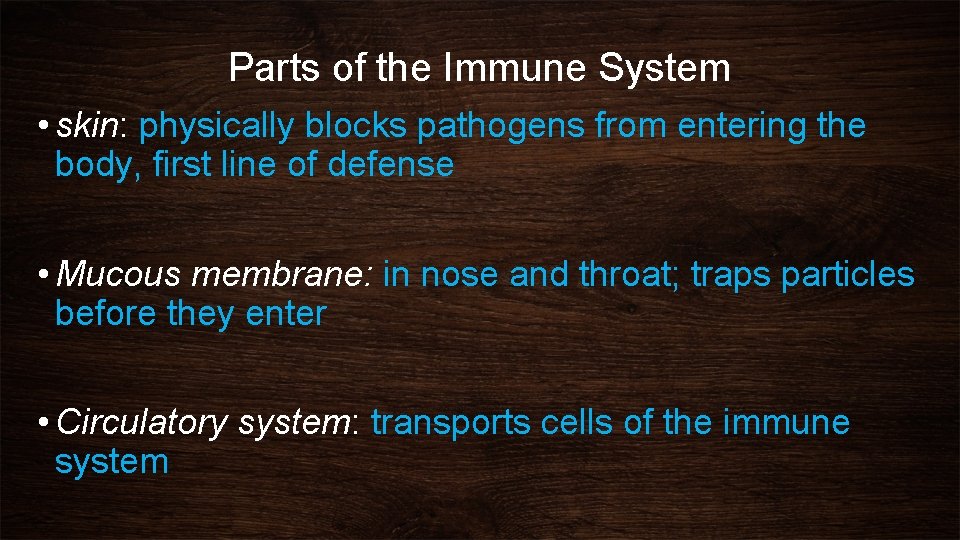 Parts of the Immune System

• skin: physically blocks pathogens from entering the body, first line of defense

• Mucous membrane: in nose and throat; traps particles before they enter

• Circulatory system: transports cells of the immune system